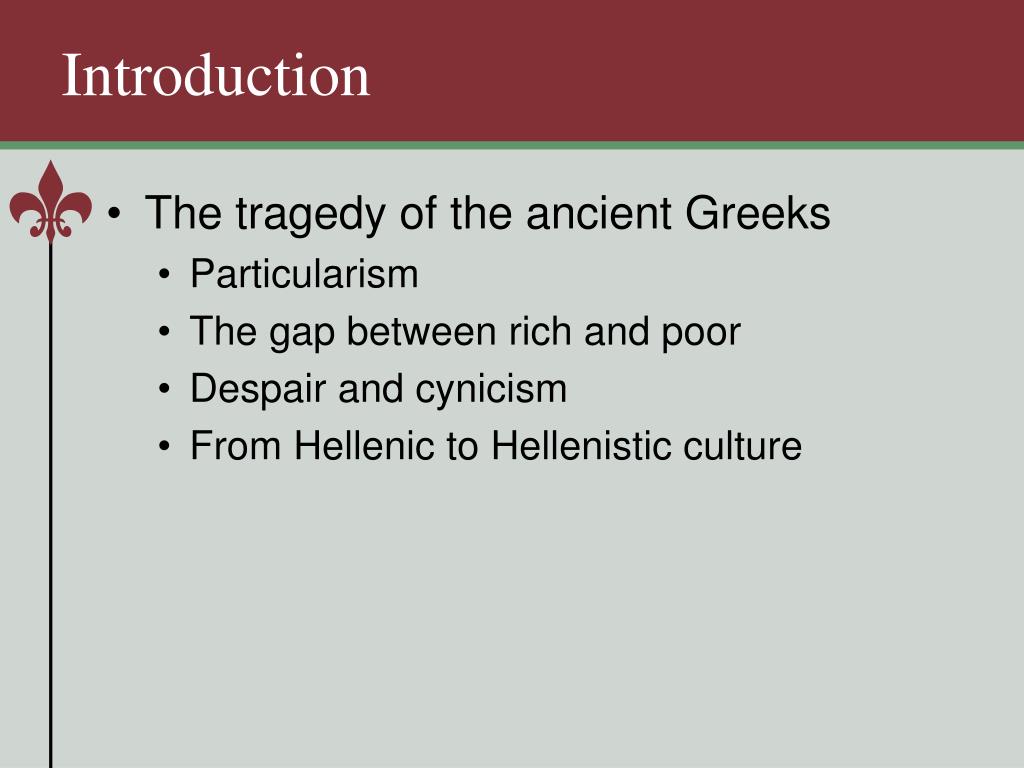 Introduction

• The tragedy of the ancient Greeks
  • Particularism
  • The gap between rich and poor
  • Despair and cynicism
  • From Hellenic to Hellenistic culture